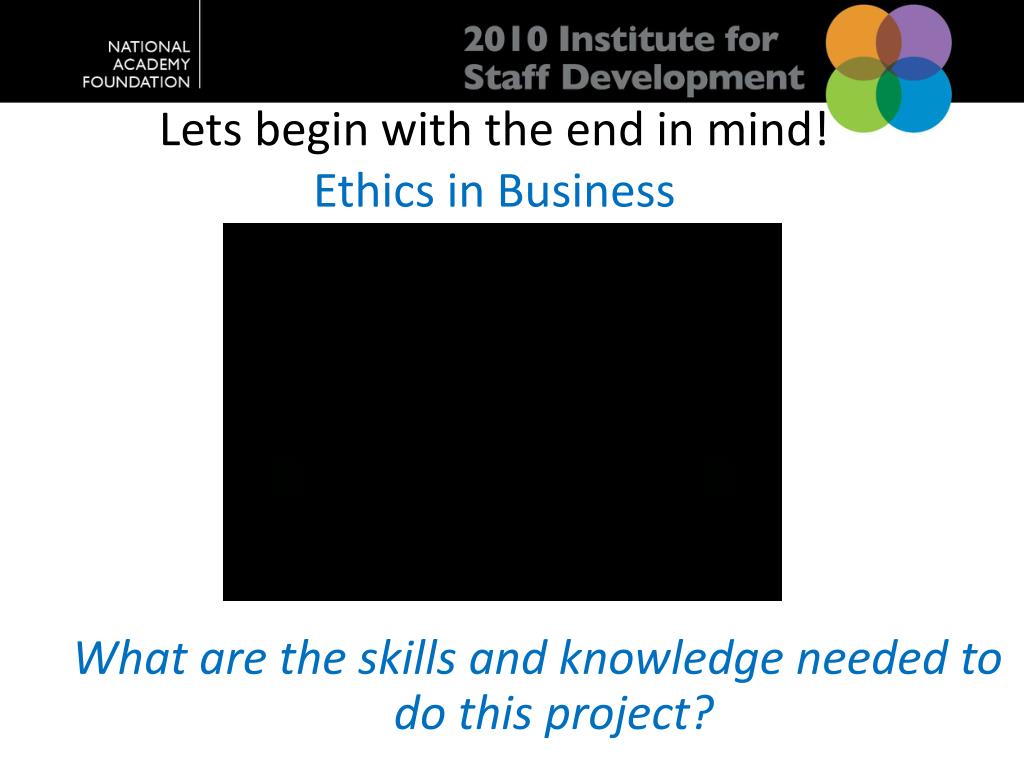 NATIONAL ACADEMY FOUNDATION

2010 Institute for Staff Development

Lets begin with the end in mind!

Ethics in Business

What are the skills and knowledge needed to do this project?